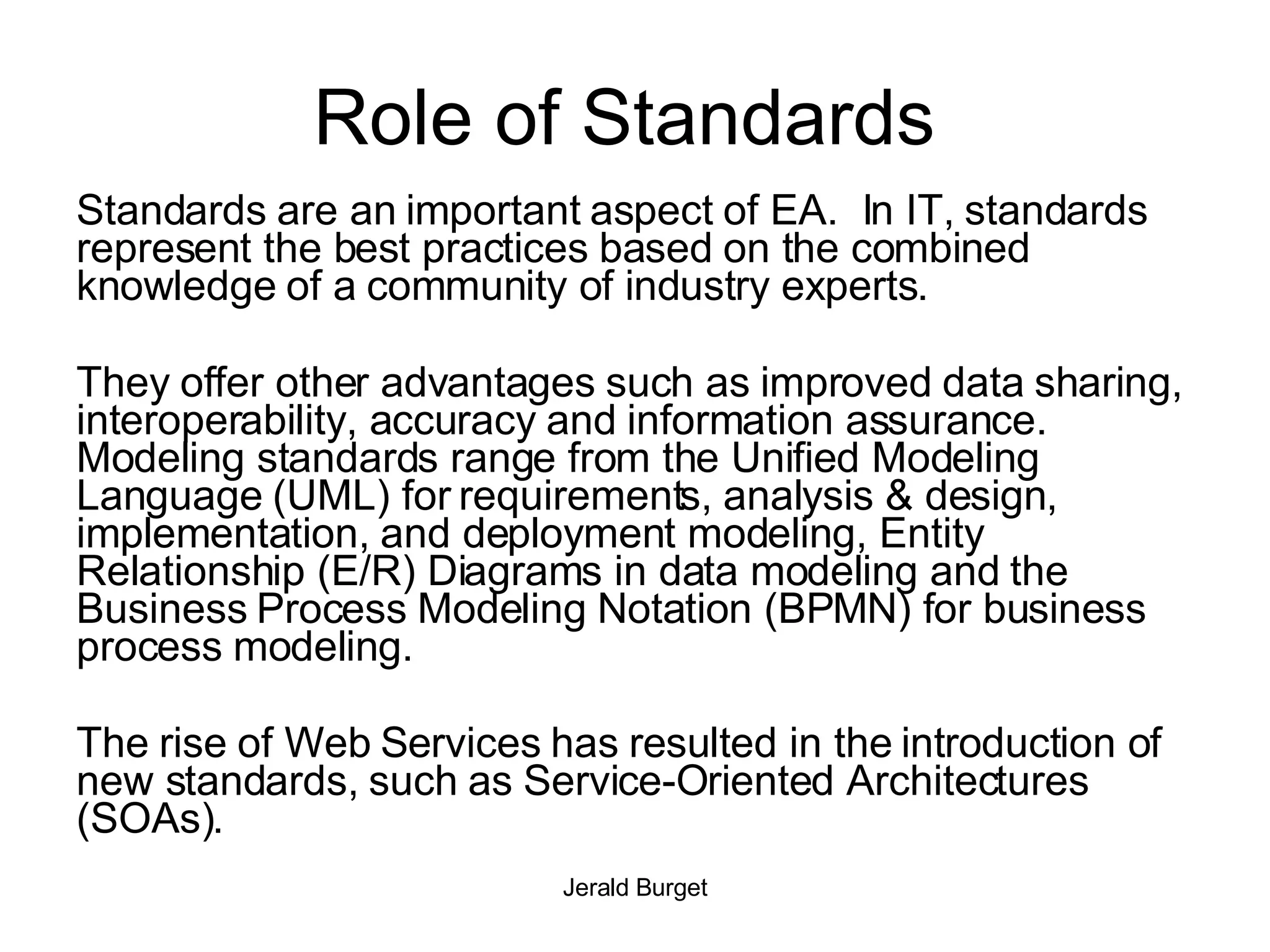 Role of Standards

Standards are an important aspect of EA. In IT, standards represent the best practices based on the combined knowledge of a community of industry experts.

They offer other advantages such as improved data sharing, interoperability, accuracy and information assurance. Modeling standards range from the Unified Modeling Language (UML) for requirements, analysis & design, implementation, and deployment modeling, Entity Relationship (E/R) Diagrams in data modeling and the Business Process Modeling Notation (BPMN) for business process modeling.

The rise of Web Services has resulted in the introduction of new standards, such as Service-Oriented Architectures (SOAs).

Jerald Burget